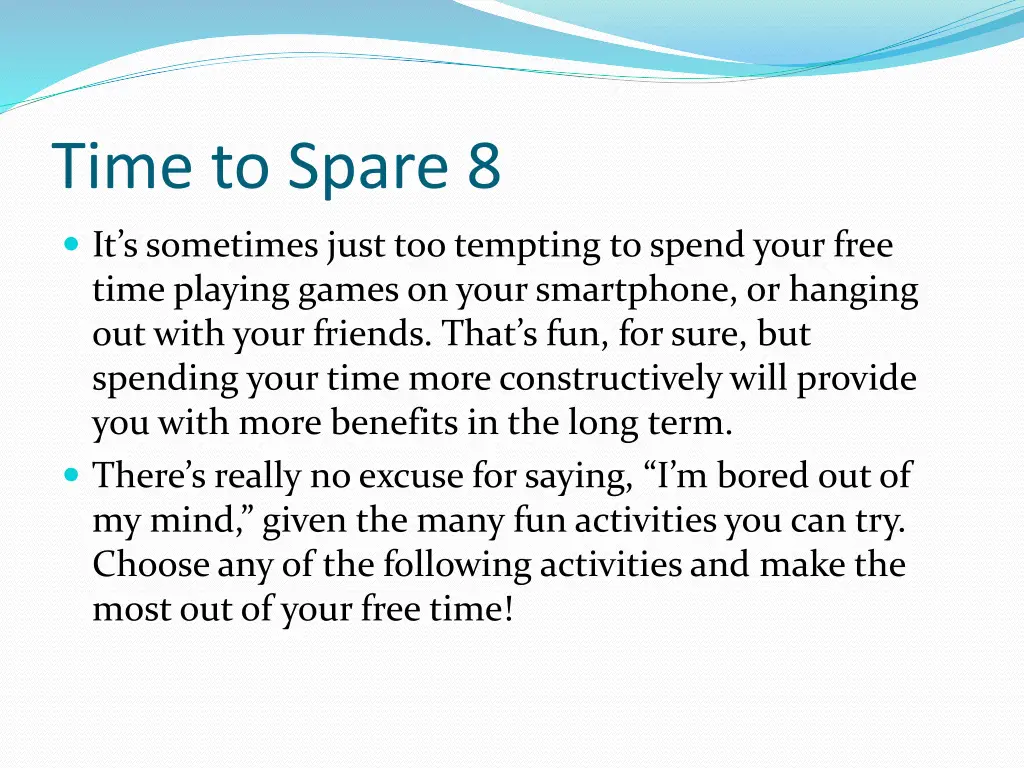 Time to Spare 8

It’s sometimes just too tempting to spend your free time playing games on your smartphone, or hanging out with your friends. That’s fun, for sure, but spending your time more constructively will provide you with more benefits in the long term.

There’s really no excuse for saying, “I’m bored out of my mind,” given the many fun activities you can try. Choose any of the following activities and make the most out of your free time!